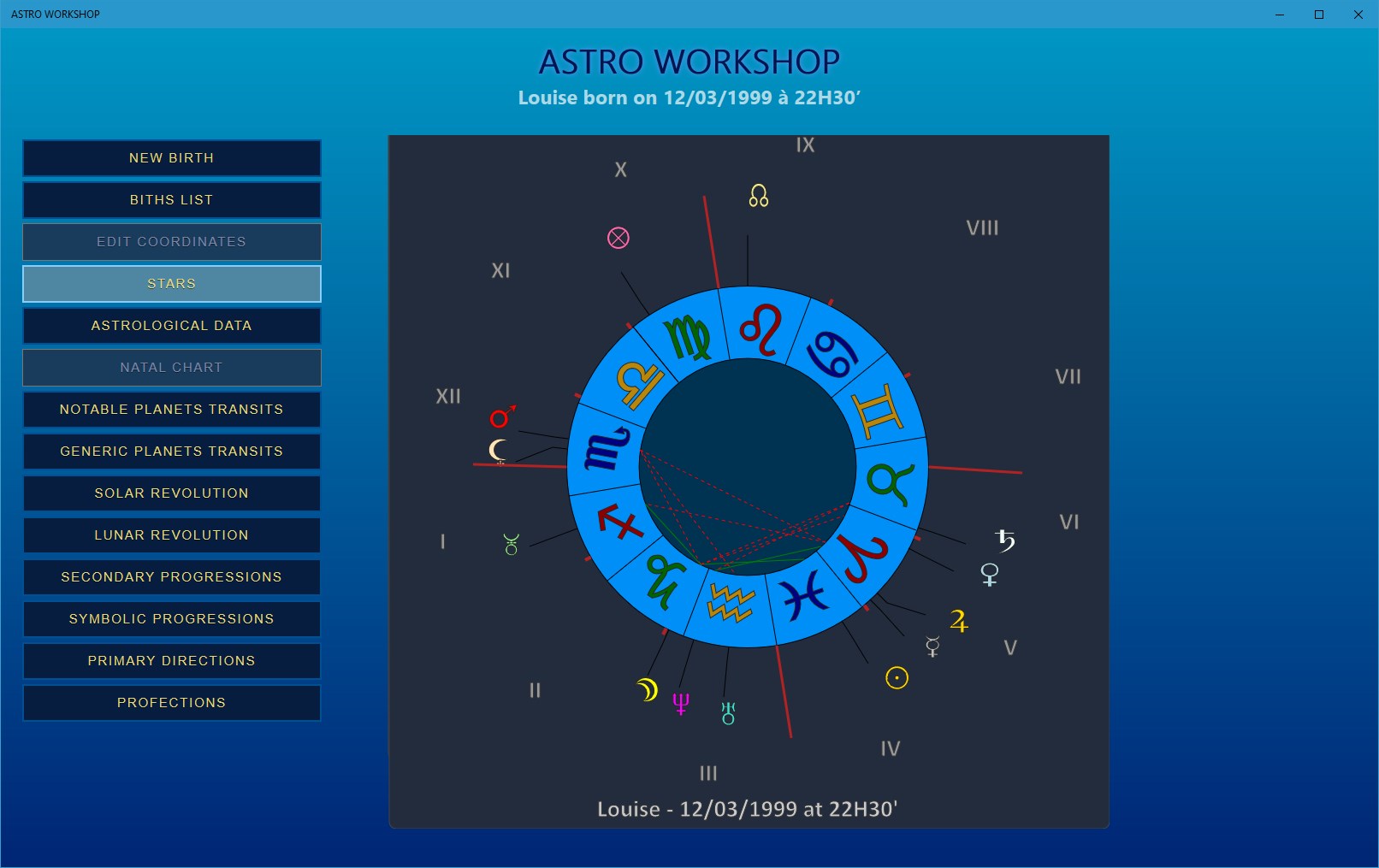 ASTRO WORKSHOP

ASTRO WORKSHOP
Louise born on 12/03/1999 à 22H30'

NEW BIRTH
BITHS LIST
EDIT COORDINATES
STARS
ASTROLOGICAL DATA
NATAL CHART
NOTABLE PLANETS TRANSITS
GENERIC PLANETS TRANSITS
SOLAR REVOLUTION
LUNAR REVOLUTION
SECONDARY PROGRESSIONS
SYMBOLIC PROGRESSIONS
PRIMARY DIRECTIONS
PROFECTIONS

IX
X
VIII
XI
VII
XII
VI
I
V
II
IV
III

Louise - 12/03/1999 at 22H30'